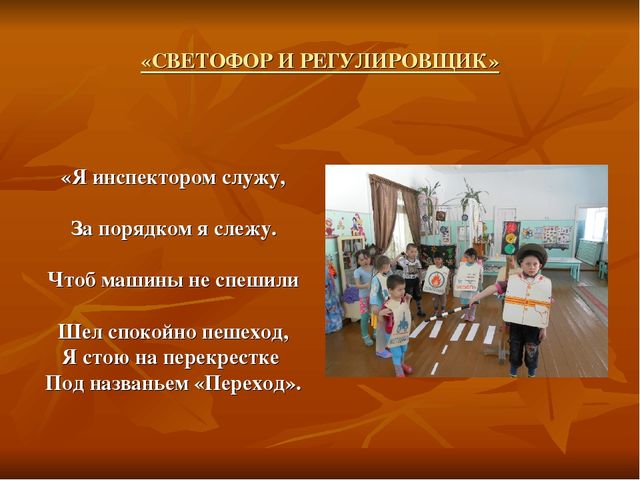 «СВЕТОФОР И РЕГУЛИРОВЩИК»

«Я инспектором служу,

За порядком я слежу.

Чтоб машины не спешили

Шел спокойно пешеход,
Я стою на перекрестке
Под названьем «Переход».